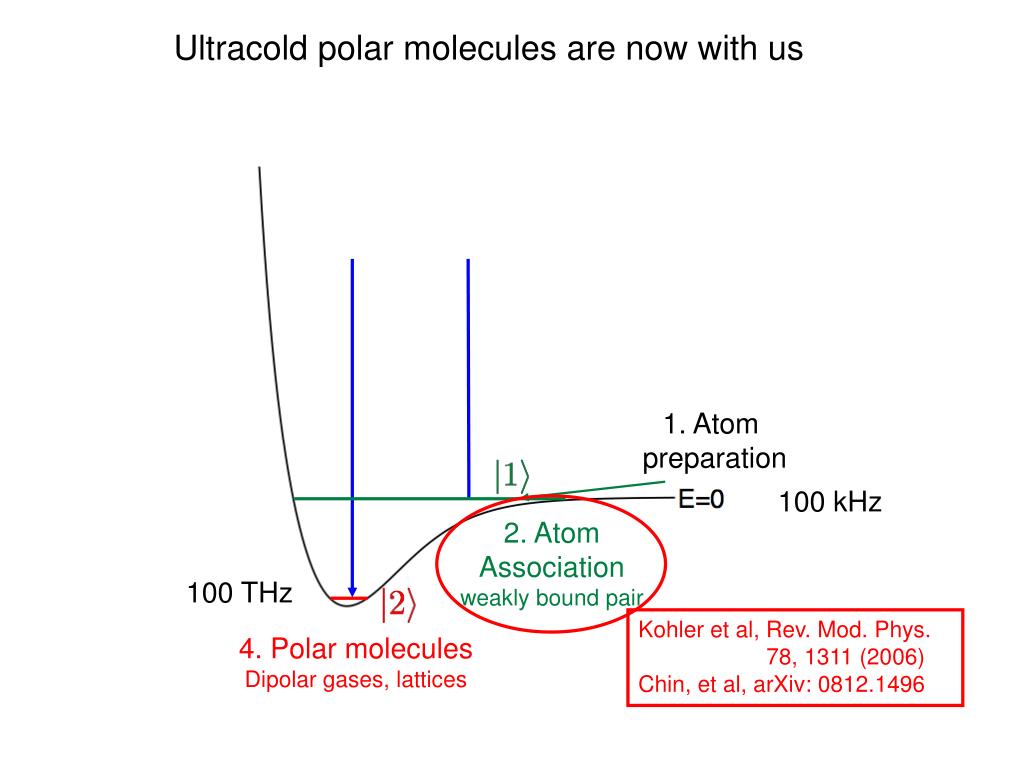 Ultracold polar molecules are now with us

1. Atom preparation

$|1\rangle$

E=0

100 kHz

2. Atom Association
weakly bound pair

100 THz

$|2\rangle$

4. Polar molecules
Dipolar gases, lattices

Kohler et al, Rev. Mod. Phys. 78, 1311 (2006)
Chin, et al, arXiv: 0812.1496